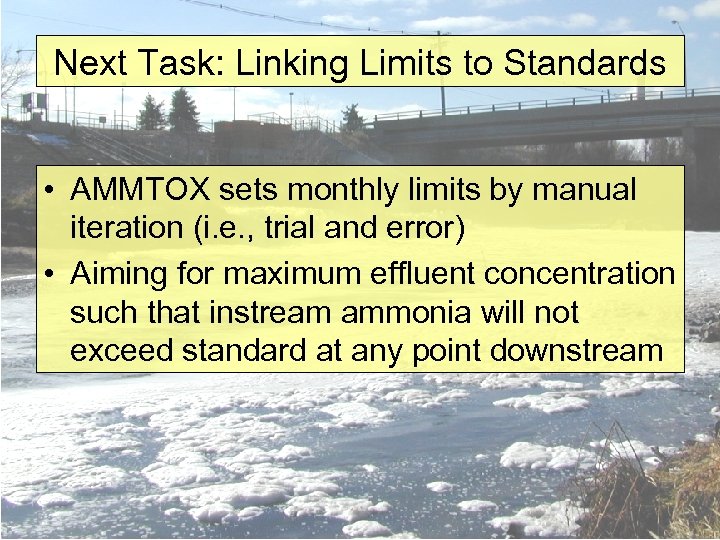 Next Task: Linking Limits to Standards

• AMMTOX sets monthly limits by manual iteration (i.e., trial and error)
• Aiming for maximum effluent concentration such that instream ammonia will not exceed standard at any point downstream